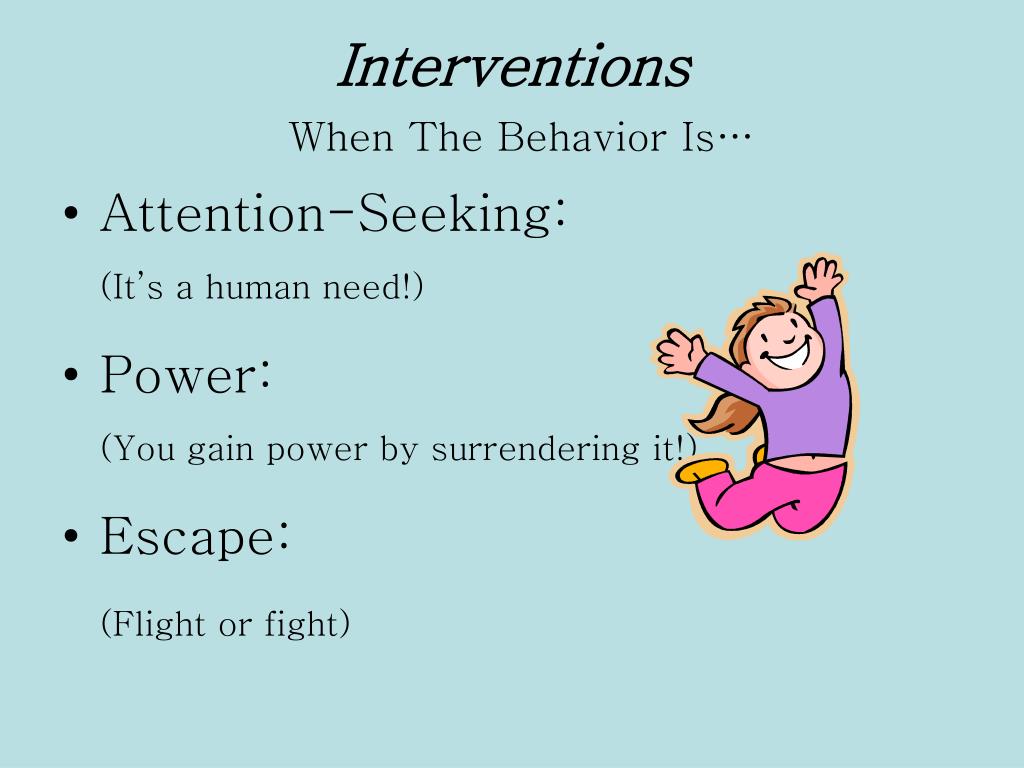 Interventions

When The Behavior Is…

• Attention-Seeking:

(It's a human need!)

• Power:

(You gain power by surrendering it!)

• Escape:

(Flight or fight)